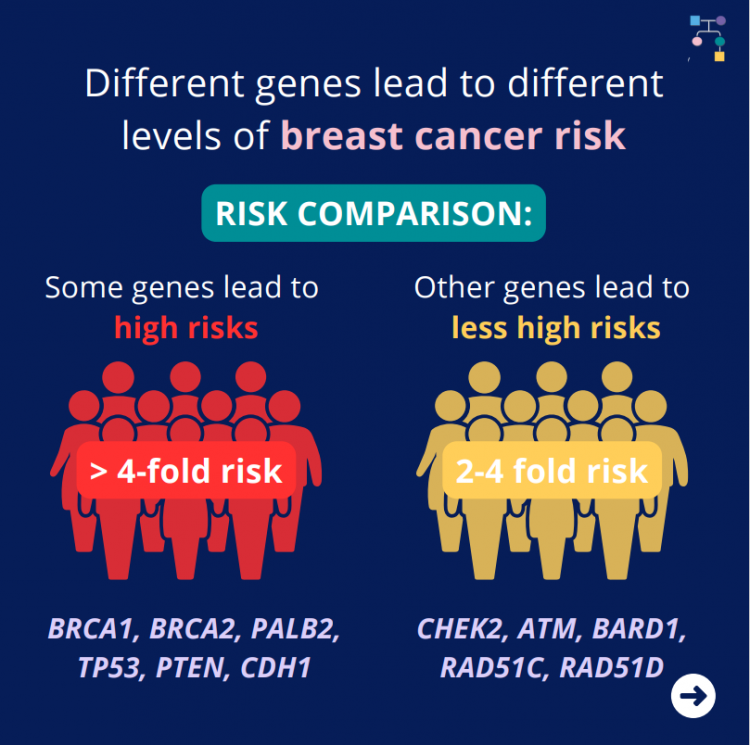 Different genes lead to different levels of breast cancer risk

RISK COMPARISON:

Some genes lead to high risks

> 4-fold risk

BRCA1, BRCA2, PALB2, TP53, PTEN, CDH1

Other genes lead to less high risks

2-4 fold risk

CHEK2, ATM, BARD1, RAD51C, RAD51D